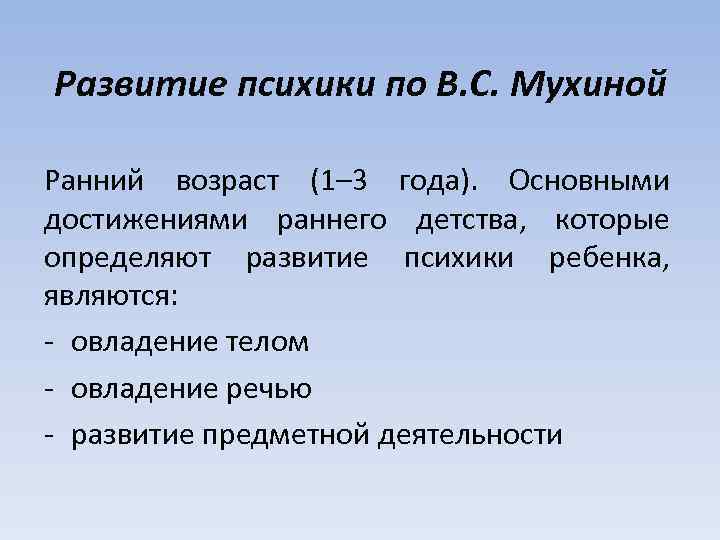 Развитие психики по В.С. Мухиной

Ранний возраст (1–3 года). Основными достижениями раннего детства, которые определяют развитие психики ребенка, являются:

- овладение телом
- овладение речью
- развитие предметной деятельности